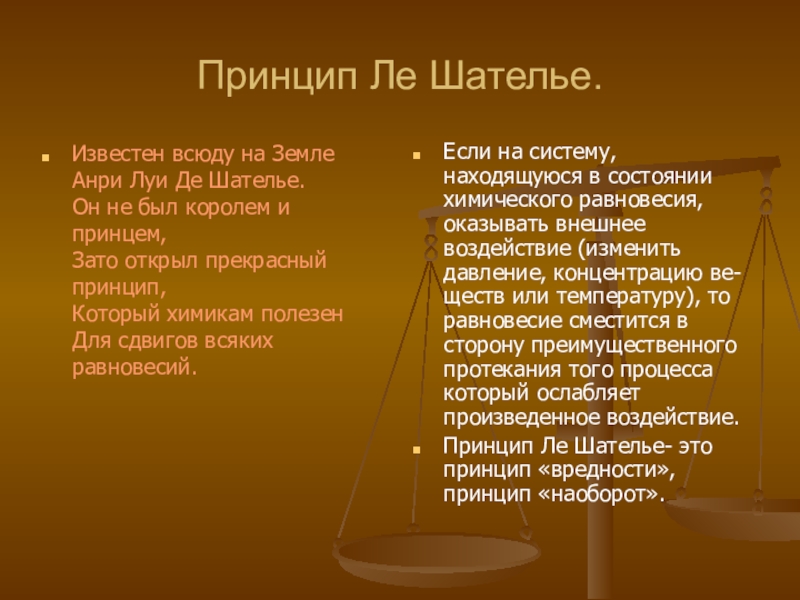 Принцип Ле Шателье.

Известен всюду на Земле
Анри Луи Де Шателье.
Он не был королем и принцем,
Зато открыл прекрасный принцип,
Который химикам полезен
Для сдвигов всяких равновесий.

Если на систему, находящуюся в состоянии химического равновесия, оказывать внешнее воздействие (изменить давление, концентрацию веществ или температуру), то равновесие сместится в сторону преимущественного протекания того процесса который ослабляет произведенное воздействие.

Принцип Ле Шателье- это принцип «вредности», принцип «наоборот».